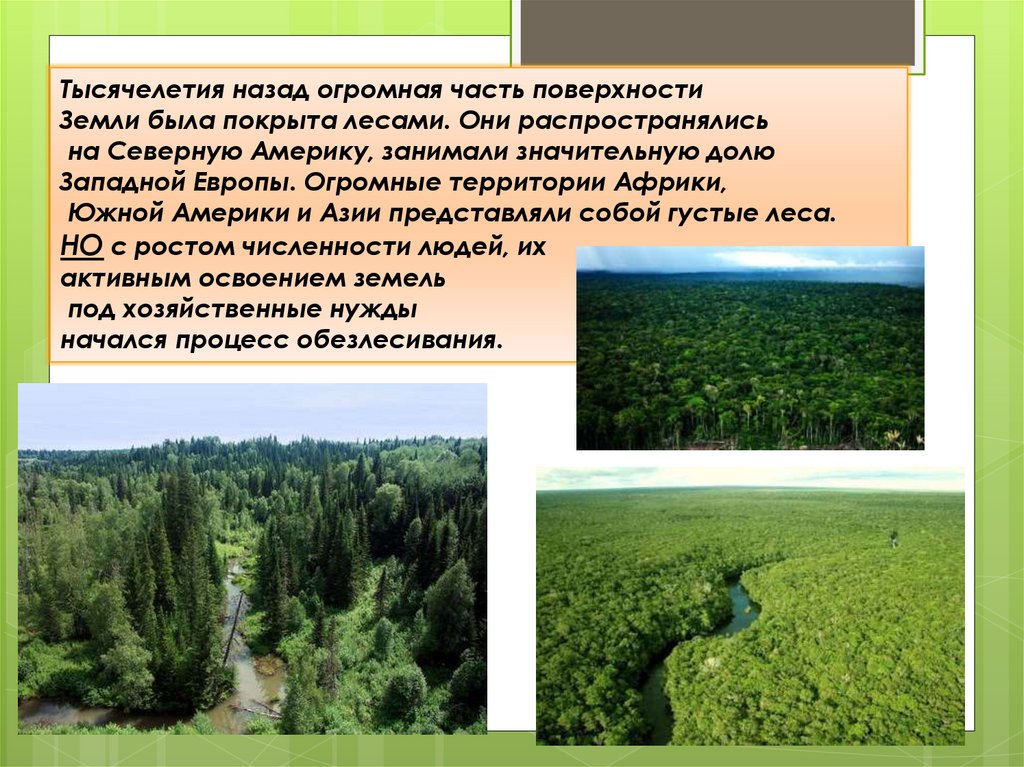 Тысячелетия назад огромная часть поверхности Земли была покрыта лесами. Они распространялись на Северную Америку, занимали значительную долю Западной Европы. Огромные территории Африки, Южной Америки и Азии представляли собой густые леса.

НО с ростом численности людей, их активным освоением земель под хозяйственные нужды начался процесс обезлесивания.